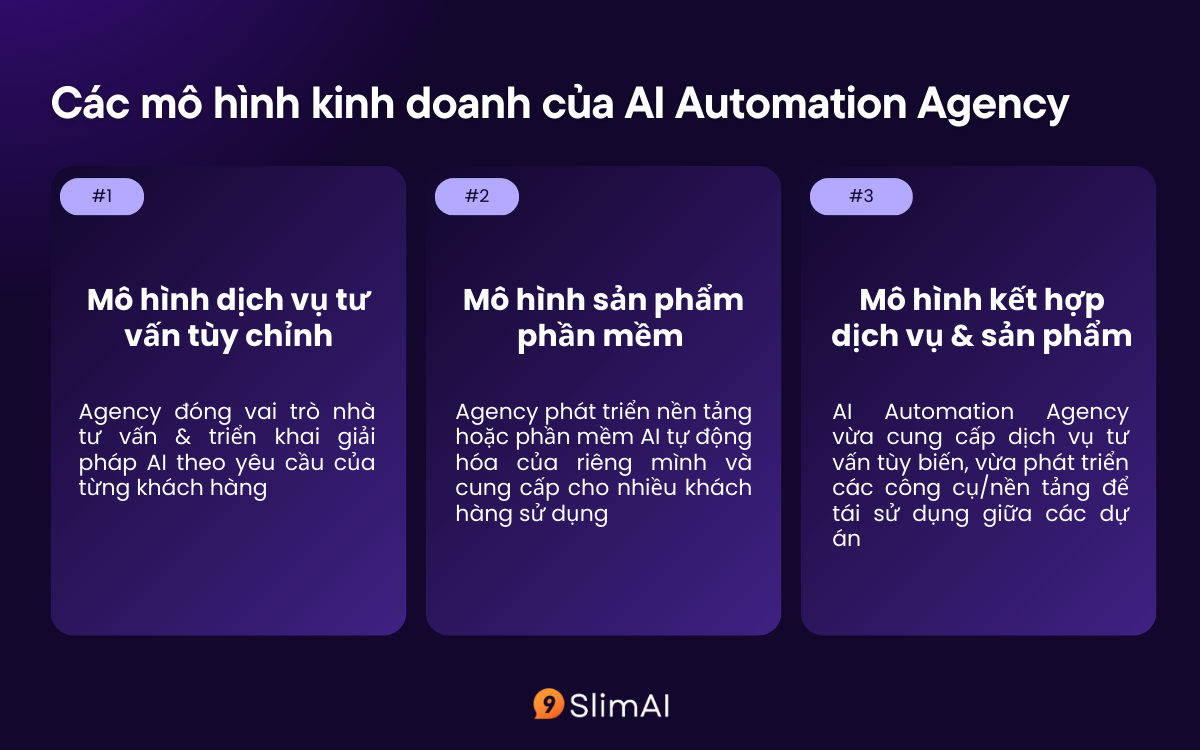 Các mô hình kinh doanh của AI Automation Agency

#1

Mô hình dịch vụ tư vấn tùy chỉnh

Agency đóng vai trò nhà tư vấn & triển khai giải pháp AI theo yêu cầu của từng khách hàng

#2

Mô hình sản phẩm phần mềm

Agency phát triển nền tảng hoặc phần mềm AI tự động hóa của riêng mình và cung cấp cho nhiều khách hàng sử dụng

#3

Mô hình kết hợp dịch vụ & sản phẩm

AI Automation Agency vừa cung cấp dịch vụ tư vấn tùy biến, vừa phát triển các công cụ/nền tảng để tái sử dụng giữa các dự án

SlimAI